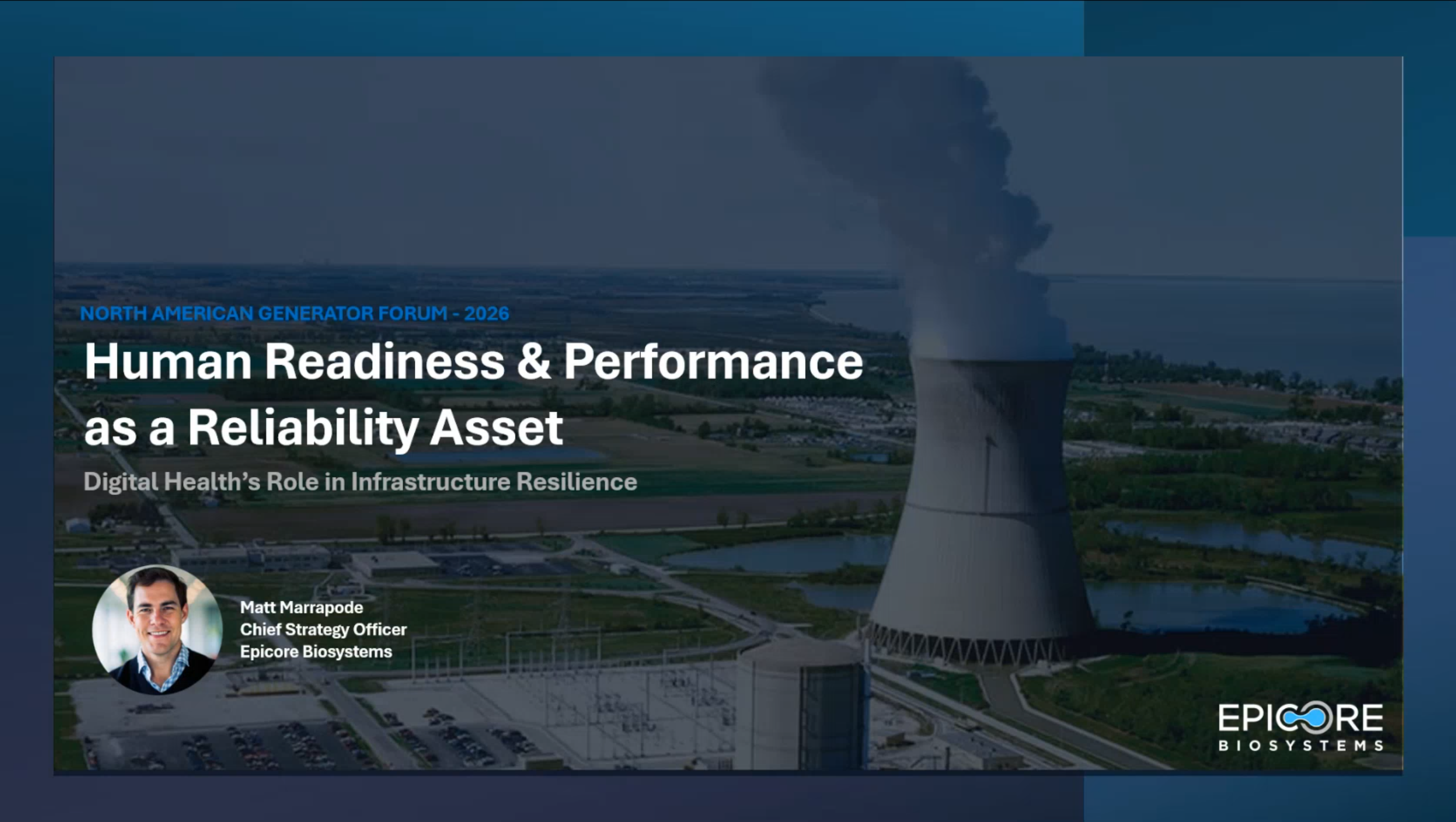 NORTH AMERICAN GENERATOR FORUM - 2026

Human Readiness & Performance as a Reliability Asset

Digital Health's Role in Infrastructure Resilience

Matt Marrapode
Chief Strategy Officer
Epicore Biosystems

EPICORE
BIOSYSTEMS